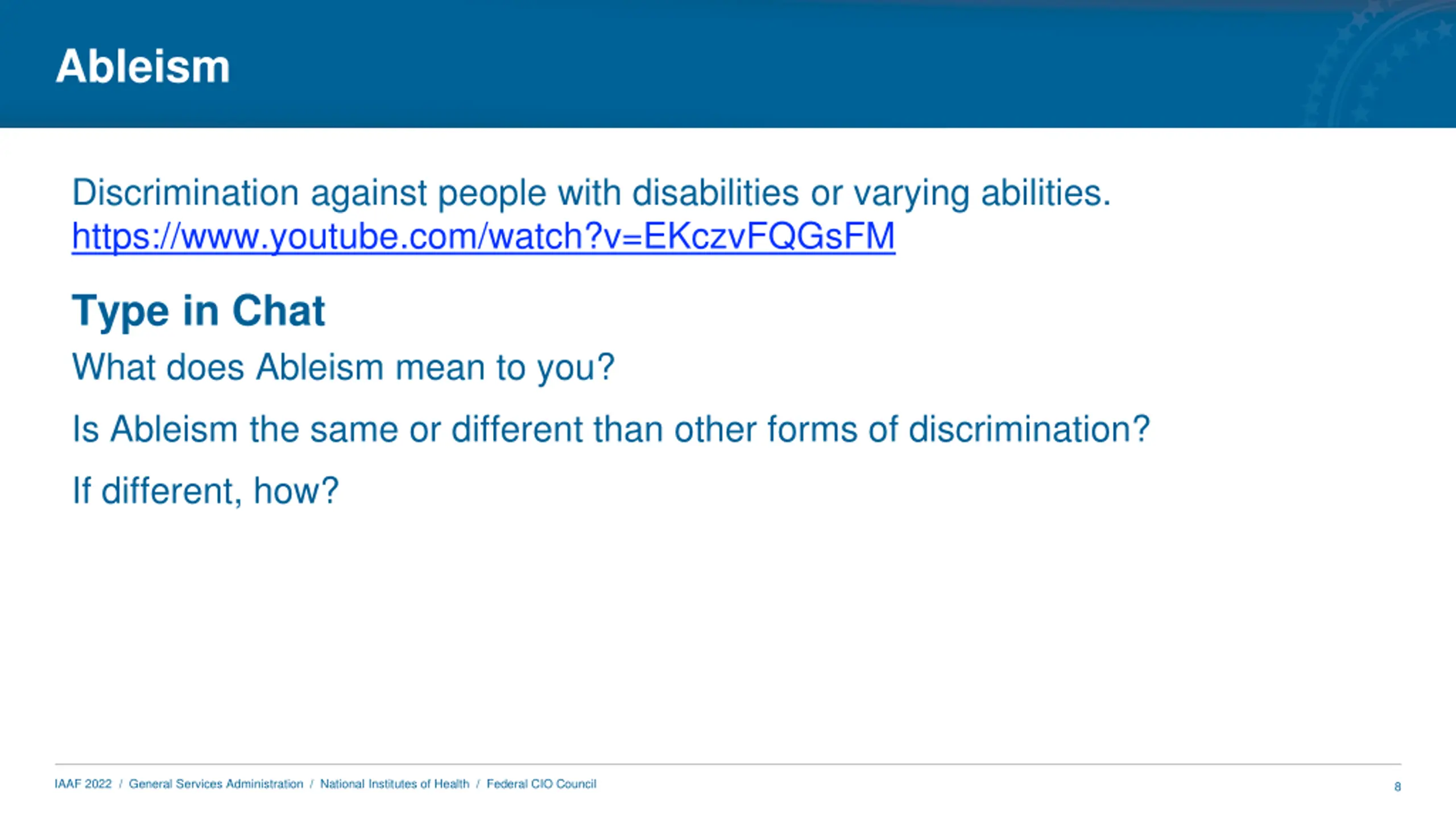 Ableism

Discrimination against people with disabilities or varying abilities. https://www.youtube.com/watch?v=EKczvFQGsFM

Type in Chat

What does Ableism mean to you?

Is Ableism the same or different than other forms of discrimination?

If different, how?

IAAF 2022 / General Services Administration / National Institutes of Health / Federal CIO Council

8